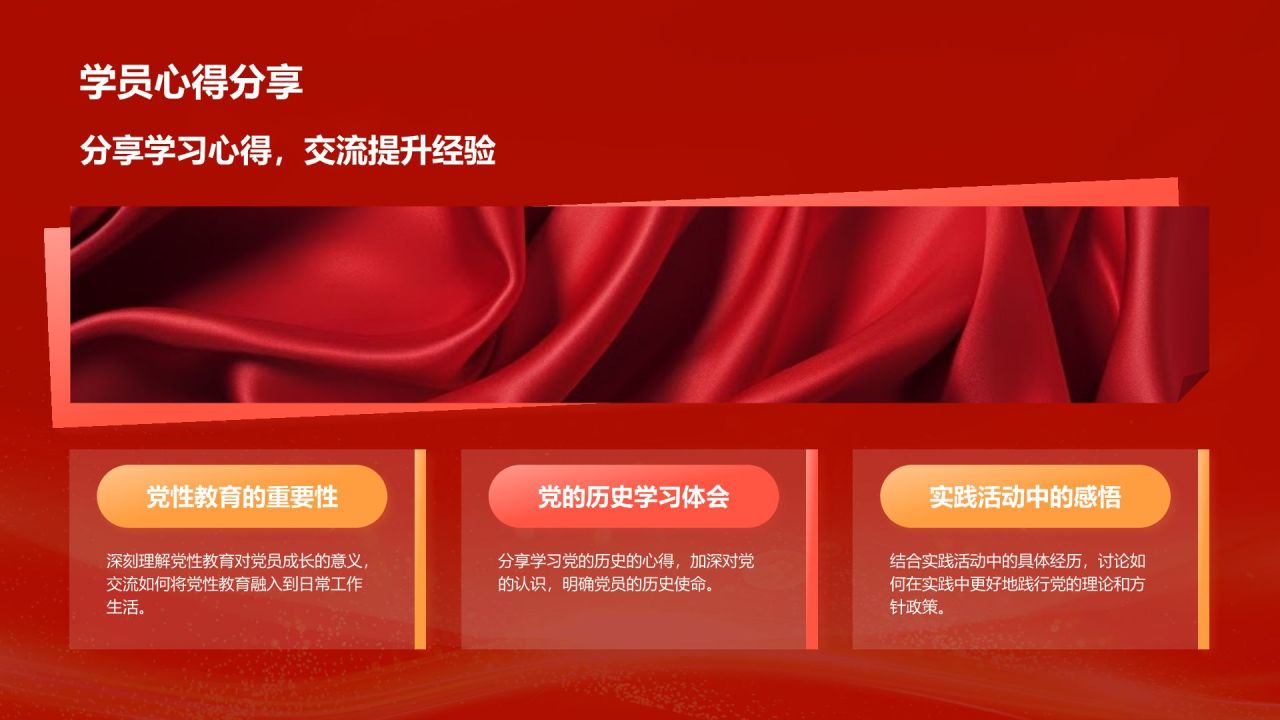 学员心得分享

分享学习心得，交流提升经验

党性教育的重要性

深刻理解党性教育对党员成长的意义，交流如何将党性教育融入到日常工作生活。

党的历史学习体会

分享学习党的历史的心得，加深对党的认识，明确党员的历史使命。

实践活动中的感悟

结合实践活动中的具体经历，讨论如何在实践中更好地践行党的理论和方针政策。